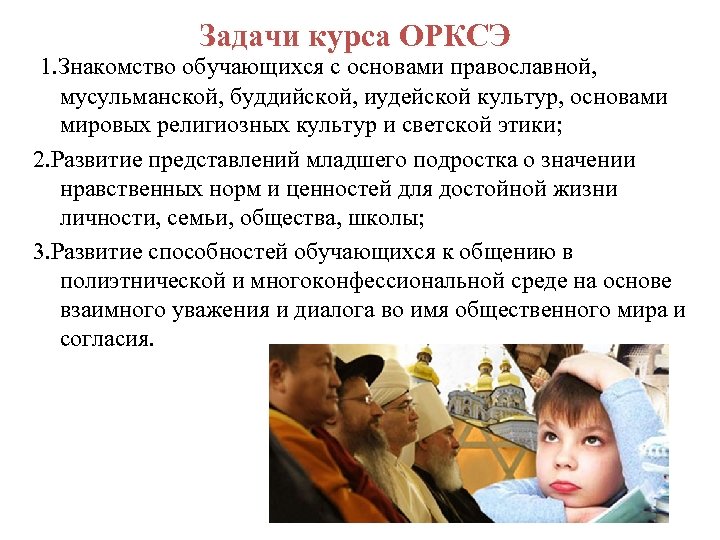 Задачи курса ОРКСЭ

1.Знакомство обучающихся с основами православной, мусульманской, буддийской, иудейской культур, основами мировых религиозных культур и светской этики;

2.Развитие представлений младшего подростка о значении нравственных норм и ценностей для достойной жизни личности, семьи, общества, школы;

3.Развитие способностей обучающихся к общению в полиэтнической и многоконфессиональной среде на основе взаимного уважения и диалога во имя общественного мира и согласия.